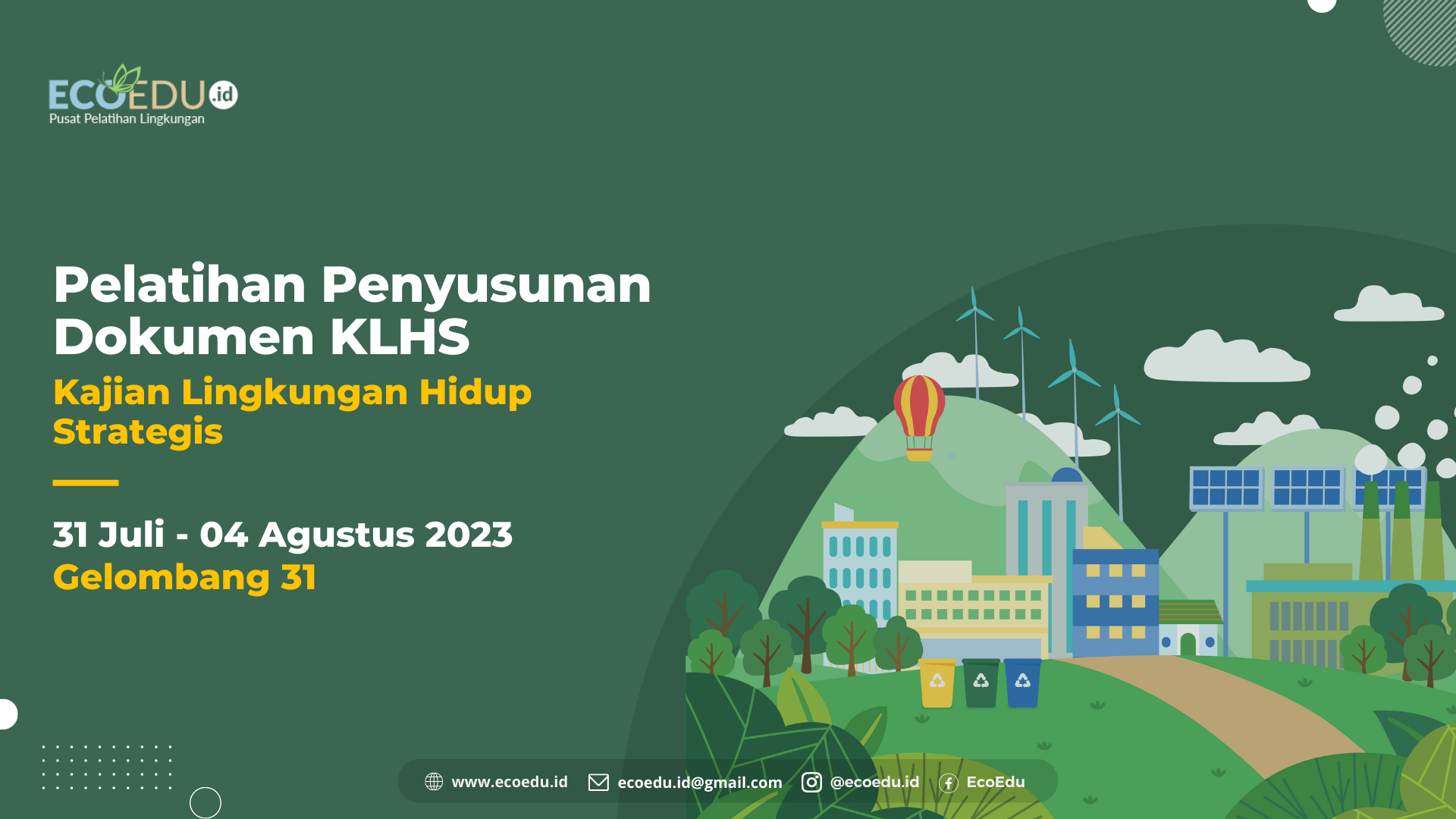 ECOEDU.id
Pusat Pelatihan Lingkungan

Pelatihan Penyusunan Dokumen KLHS

Kajian Lingkungan Hidup Strategis

31 Juli - 04 Agustus 2023
Gelombang 31

www.ecoedu.id ecoedu.id@gmail.com @ecoedu.id EcoEdu